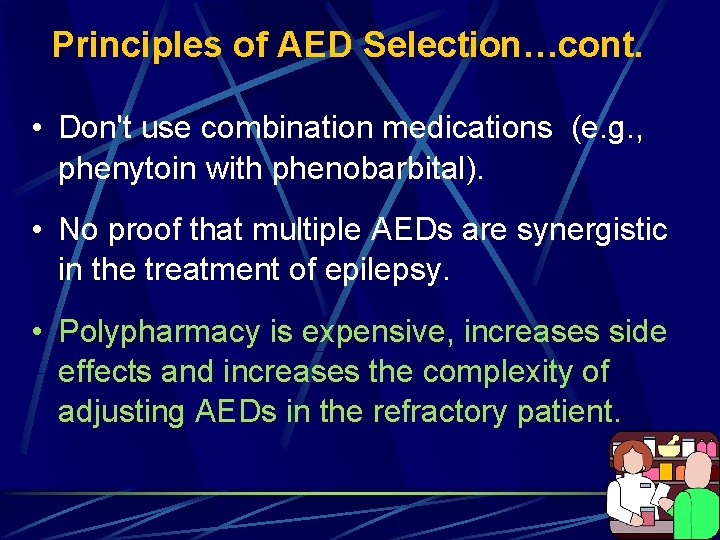 Principles of AED Selection…cont.

• Don't use combination medications (e.g., phenytoin with phenobarbital).

• No proof that multiple AEDs are synergistic in the treatment of epilepsy.

• Polypharmacy is expensive, increases side effects and increases the complexity of adjusting AEDs in the refractory patient.